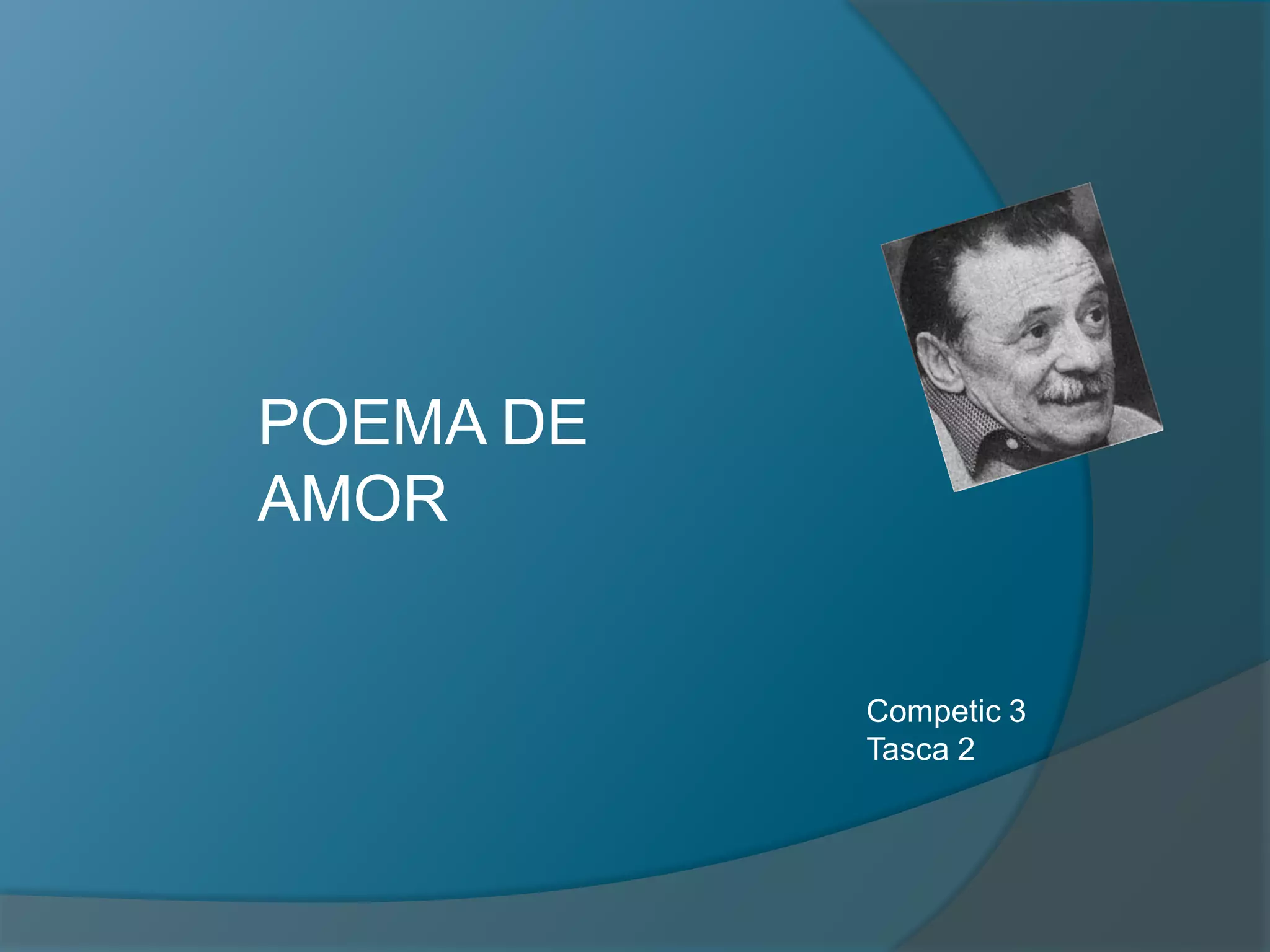 POEMA DE AMOR

Competic 3
Tasca 2